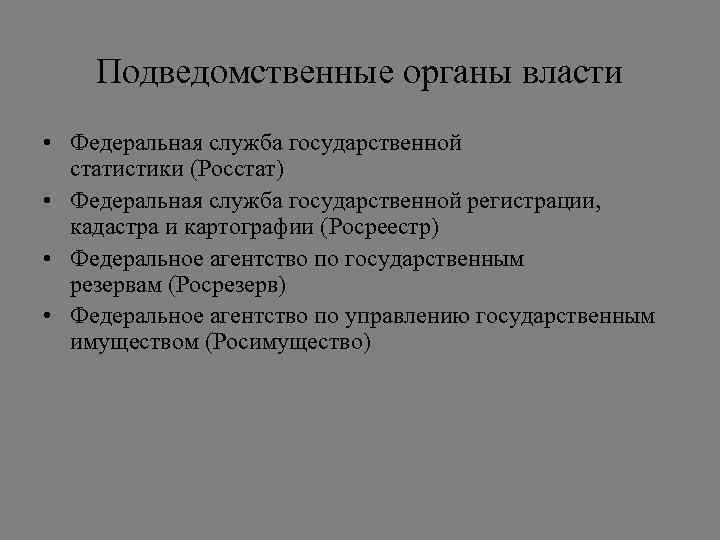 Подведомственные органы власти

• Федеральная служба государственной статистики (Росстат)
• Федеральная служба государственной регистрации, кадастра и картографии (Росреестр)
• Федеральное агентство по государственным резервам (Росрезерв)
• Федеральное агентство по управлению государственным имуществом (Росимущество)